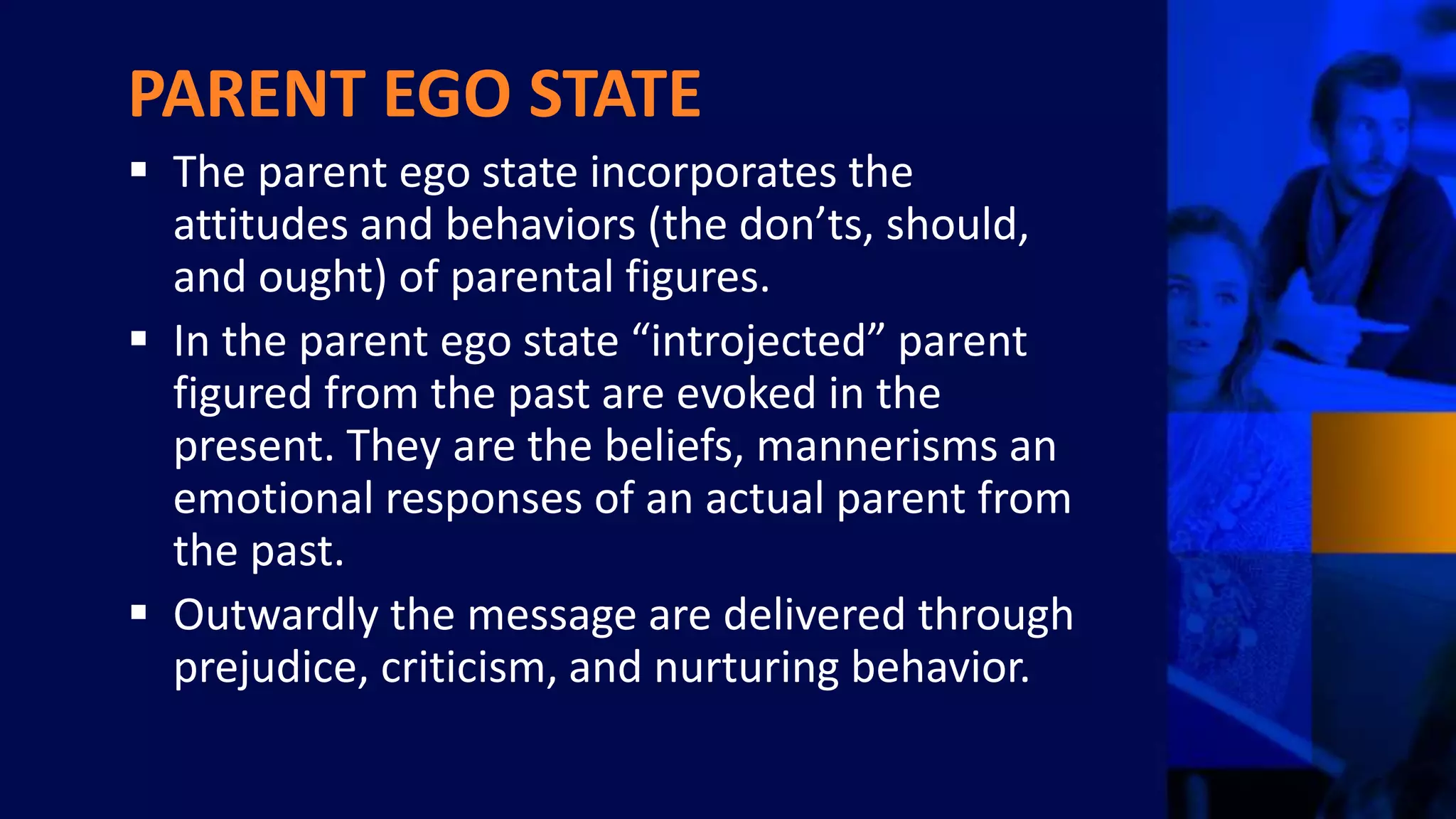 PARENT EGO STATE

▪ The parent ego state incorporates the attitudes and behaviors (the don’ts, should, and ought) of parental figures.

▪ In the parent ego state “introjected” parent figured from the past are evoked in the present. They are the beliefs, mannerisms an emotional responses of an actual parent from the past.

▪ Outwardly the message are delivered through prejudice, criticism, and nurturing behavior.